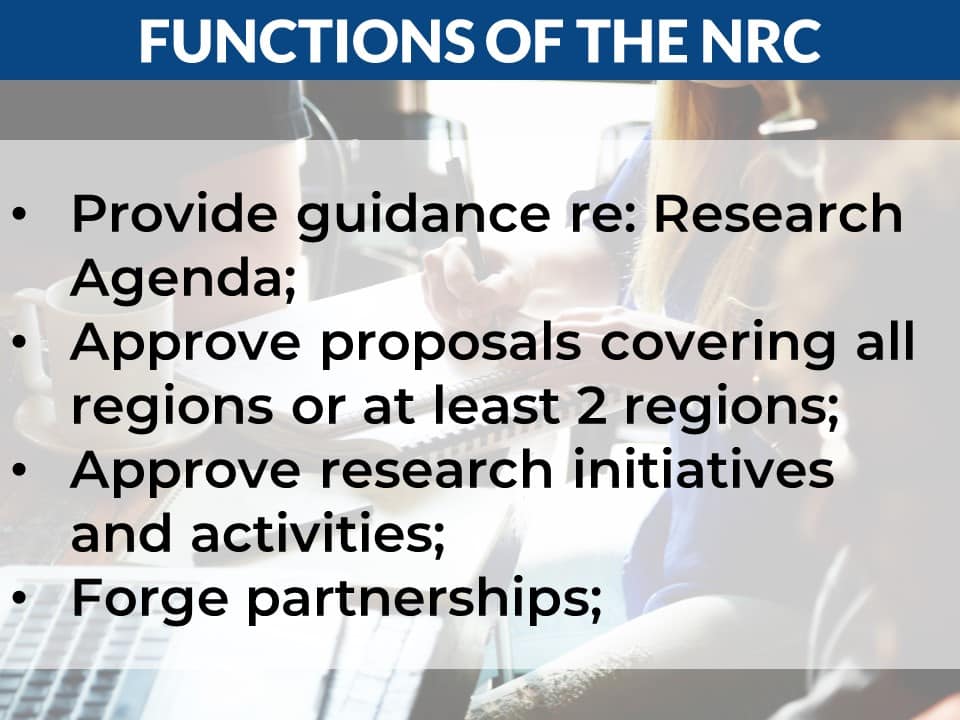 FUNCTIONS OF THE NRC

• Provide guidance re: Research Agenda;
• Approve proposals covering all regions or at least 2 regions;
• Approve research initiatives and activities;
• Forge partnerships;